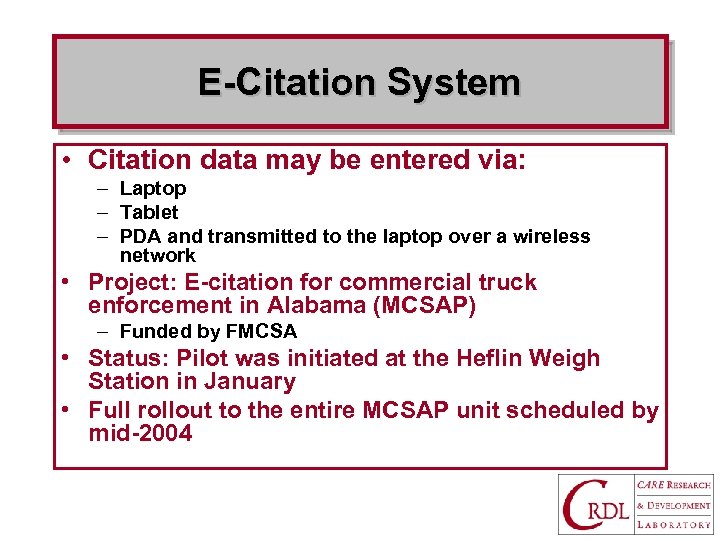 E-Citation System

• Citation data may be entered via:
– Laptop
– Tablet
– PDA and transmitted to the laptop over a wireless network

• Project: E-citation for commercial truck enforcement in Alabama (MCSAP)
– Funded by FMCSA

• Status: Pilot was initiated at the Heflin Weigh Station in January

• Full rollout to the entire MCSAP unit scheduled by mid-2004

CRDL CARE RESEARCH & DEVELOPMENT LABORATORY